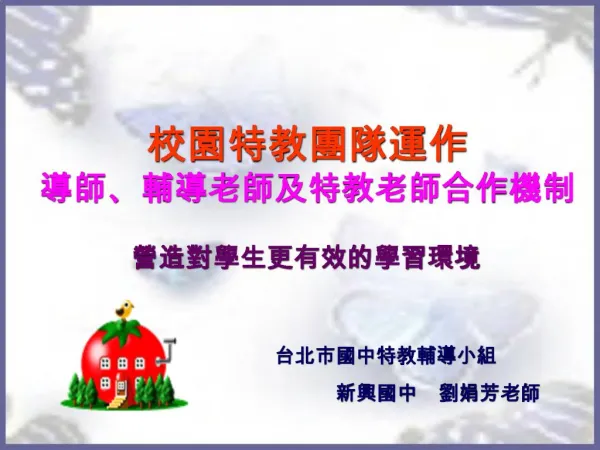 校園特教團隊運作
導師、輔導老師及特教老師合作機制

營造對學生更有效的學習環境

台北市國中特教輔導小組
新興國中　劉娟芳老師